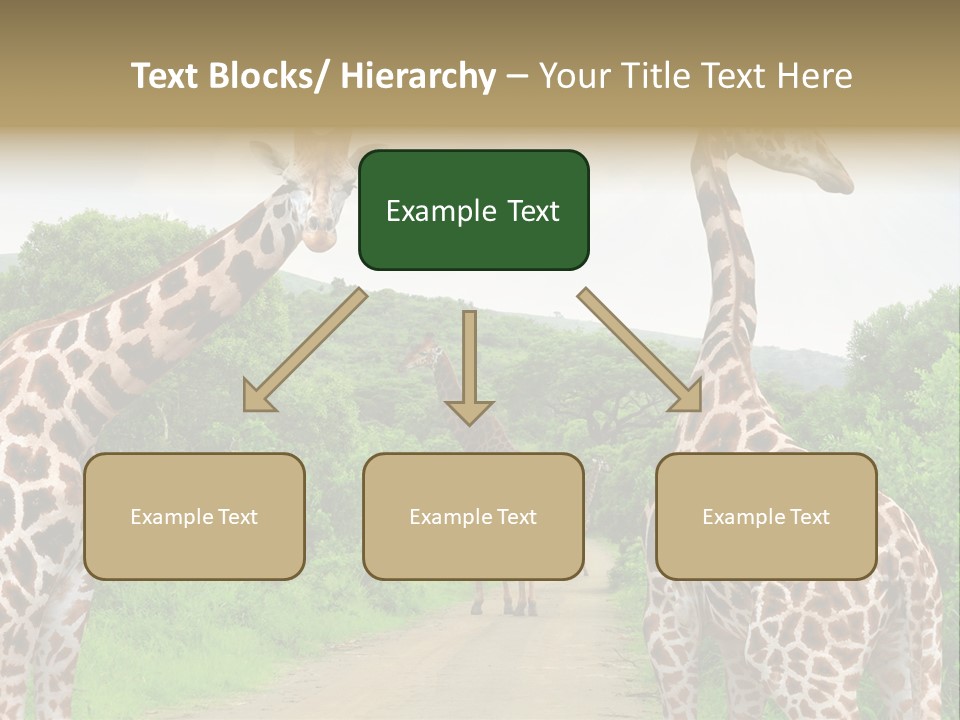 Text Blocks/ Hierarchy – Your Title Text Here

Example Text

Example Text

Example Text

Example Text